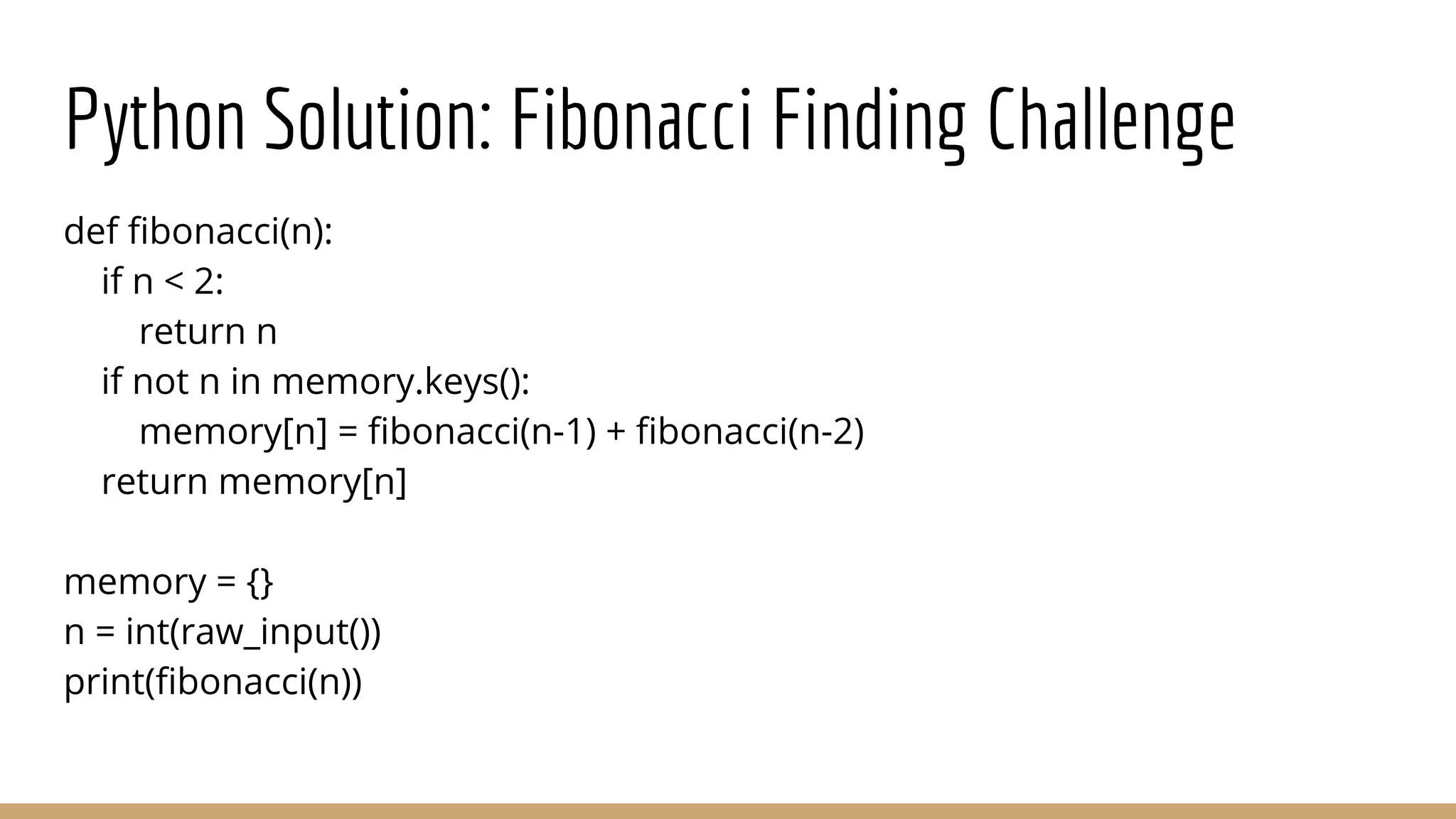 Python Solution: Fibonacci Finding Challenge

def fibonacci(n):
    if n < 2:
        return n
    if not n in memory.keys():
        memory[n] = fibonacci(n-1) + fibonacci(n-2)
    return memory[n]

memory = {}
n = int(raw_input())
print(fibonacci(n))